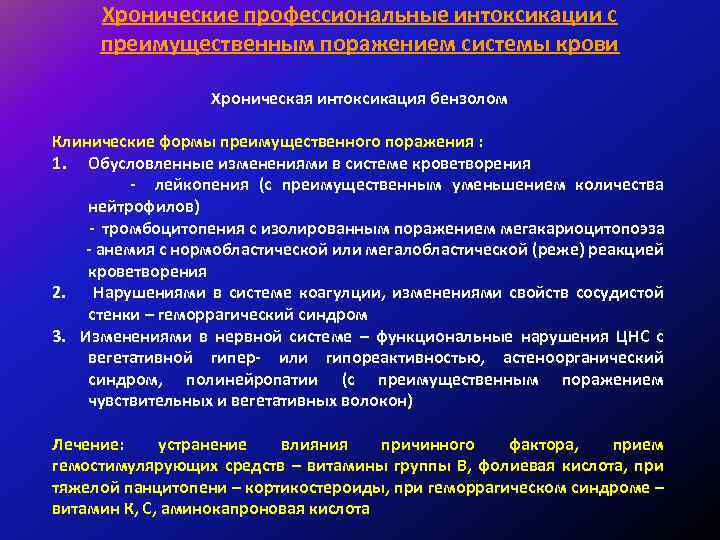 Хронические профессиональные интоксикации с преимущественным поражением системы крови

Хроническая интоксикация бензолом

Клинические формы преимущественного поражения :
1. Обусловленные изменениями в системе кроветворения
- лейкопения (с преимущественным уменьшением количества нейтрофилов)
- тромбоцитопения с изолированным поражением мегакариоцитопоэза
- анемия с нормобластической или мегалобластической (реже) реакцией кроветворения
2. Нарушениями в системе коагулции, изменениями свойств сосудистой стенки – геморрагический синдром
3. Изменениями в нервной системе – функциональные нарушения ЦНС с вегетативной гипер- или гипореактивностью, астеноорганический синдром, полинейропатии (с преимущественным поражением чувствительных и вегетативных волокон)

Лечение: устранение влияния причинного фактора, прием гемостимулярующих средств – витамины группы В, фолиевая кислота, при тяжелой панцитопени – кортикостероиды, при геморрагическом синдроме – витамин К, С, аминокапроновая кислота